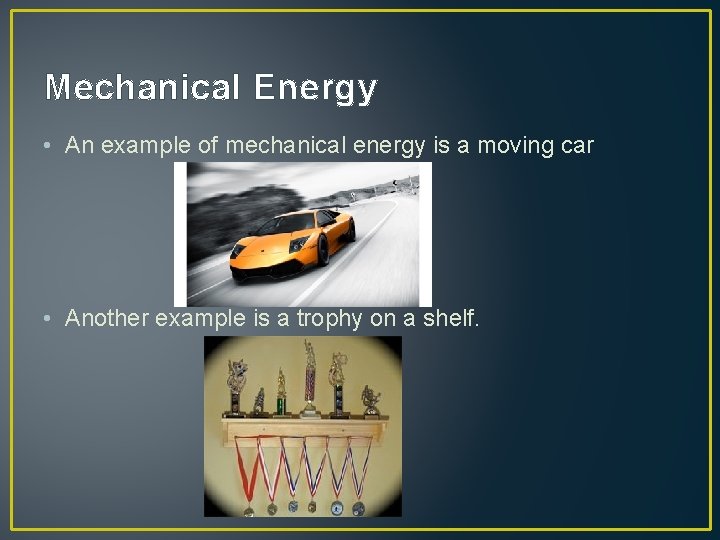 Mechanical Energy

• An example of mechanical energy is a moving car

• Another example is a trophy on a shelf.